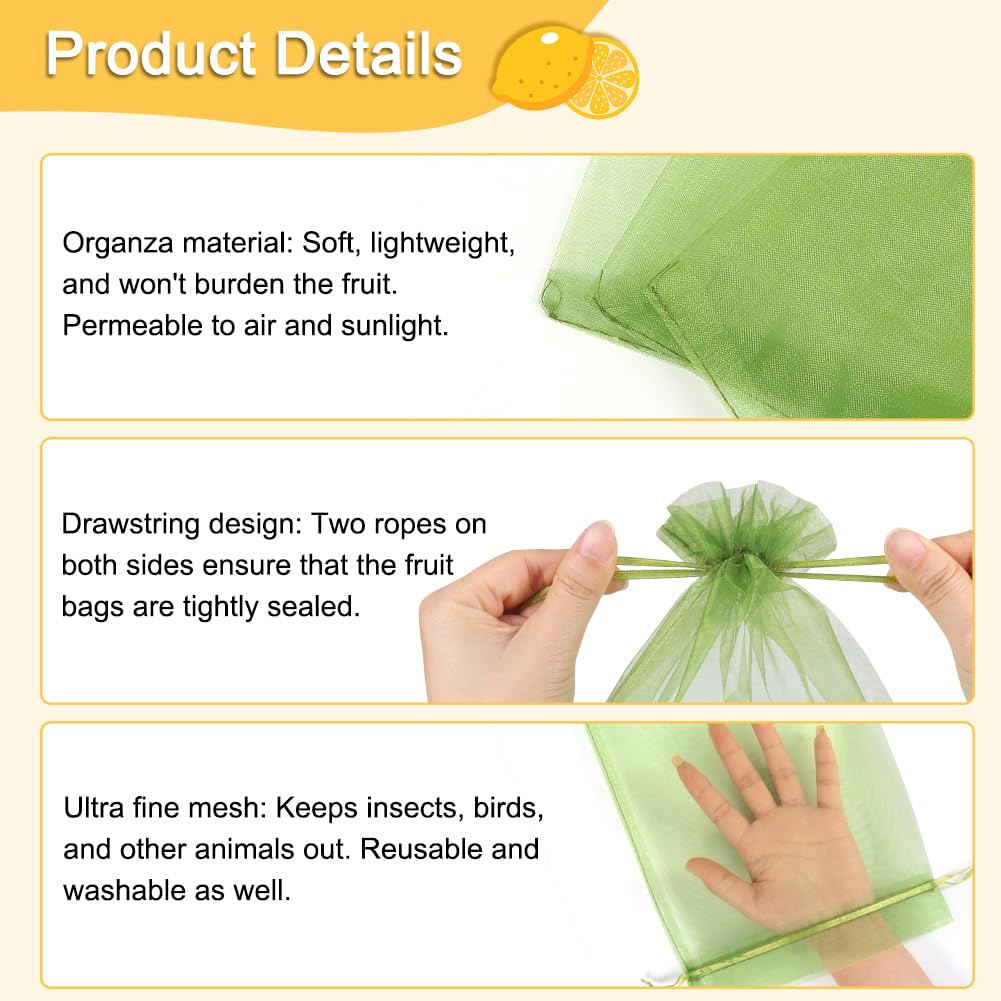 Product Details

Organza material: Soft, lightweight, and won't burden the fruit. Permeable to air and sunlight.

Drawstring design: Two ropes on both sides ensure that the fruit bags are tightly sealed.

Ultra fine mesh: Keeps insects, birds, and other animals out. Reusable and washable as well.